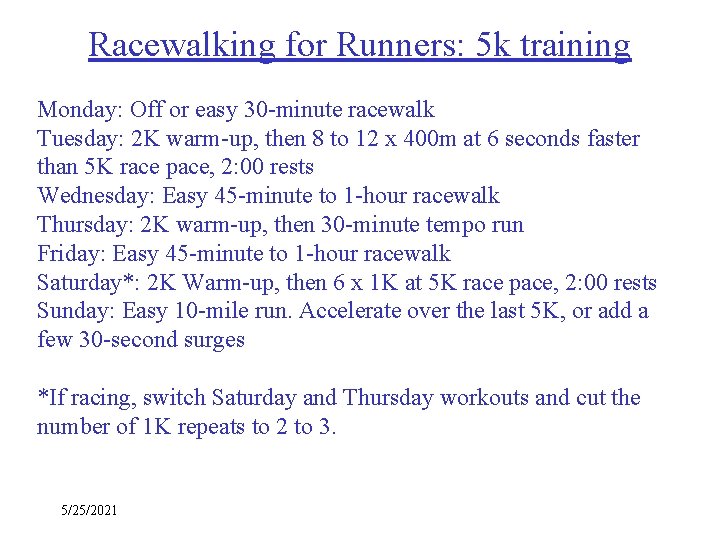 Racewalking for Runners: 5k training

Monday: Off or easy 30-minute racewalk
Tuesday: 2K warm-up, then 8 to 12 x 400m at 6 seconds faster than 5K race pace, 2:00 rests
Wednesday: Easy 45-minute to 1-hour racewalk
Thursday: 2K warm-up, then 30-minute tempo run
Friday: Easy 45-minute to 1-hour racewalk
Saturday*: 2K Warm-up, then 6 x 1K at 5K race pace, 2:00 rests
Sunday: Easy 10-mile run. Accelerate over the last 5K, or add a few 30-second surges

*If racing, switch Saturday and Thursday workouts and cut the number of 1K repeats to 2 to 3.

5/25/2021